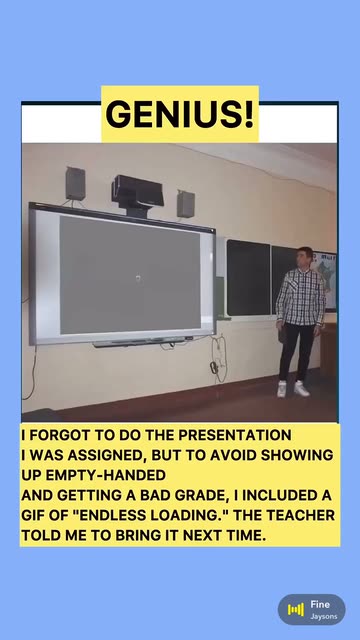 GENIUS!

I FORGOT TO DO THE PRESENTATION I WAS ASSIGNED, BUT TO AVOID SHOWING UP EMPTY-HANDED
AND GETTING A BAD GRADE, I INCLUDED A GIF OF "ENDLESS LOADING." THE TEACHER TOLD ME TO BRING IT NEXT TIME.

Fine
Jaysons